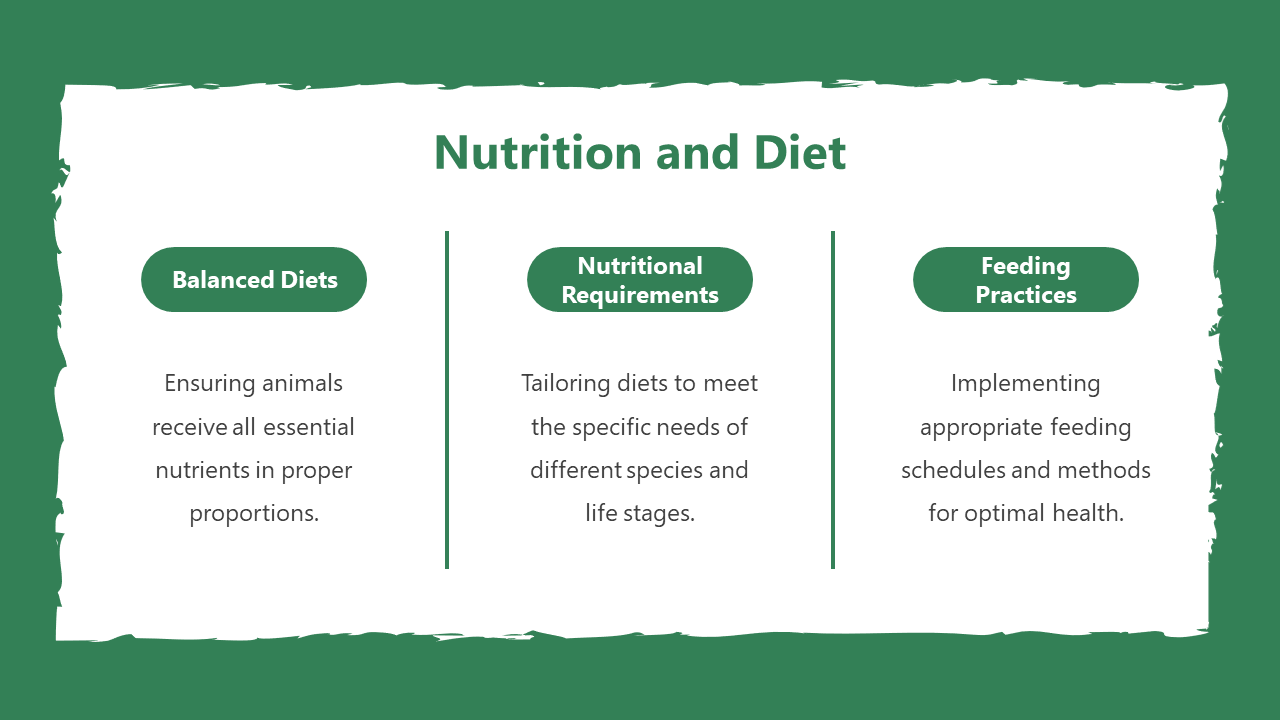 Nutrition and Diet

Balanced Diets

Ensuring animals receive all essential nutrients in proper proportions.

Nutritional Requirements

Tailoring diets to meet the specific needs of different species and life stages.

Feeding Practices

Implementing appropriate feeding schedules and methods for optimal health.